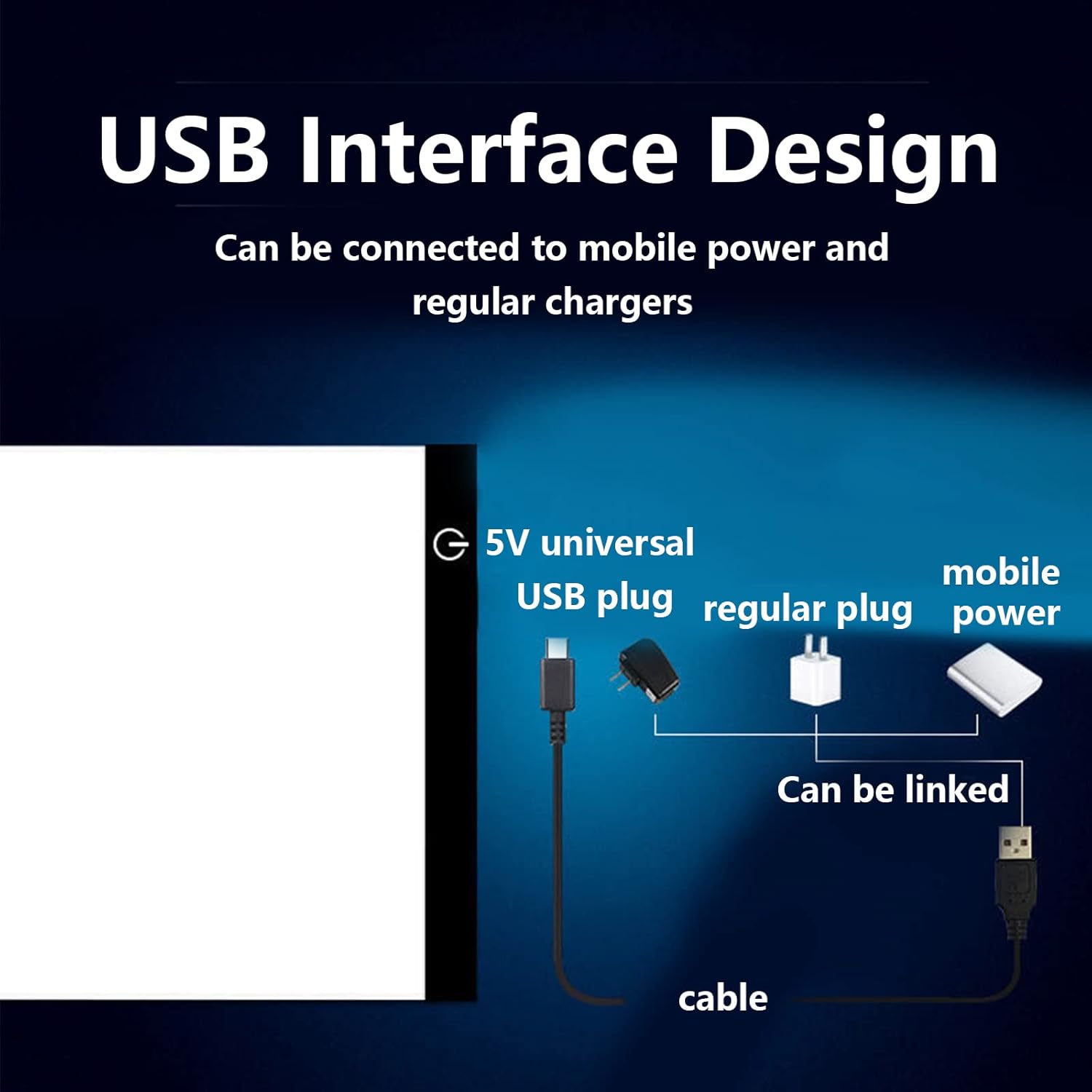 USB Interface Design

Can be connected to mobile power and regular chargers

5V universal USB plug

regular plug

mobile power

Can be linked

cable